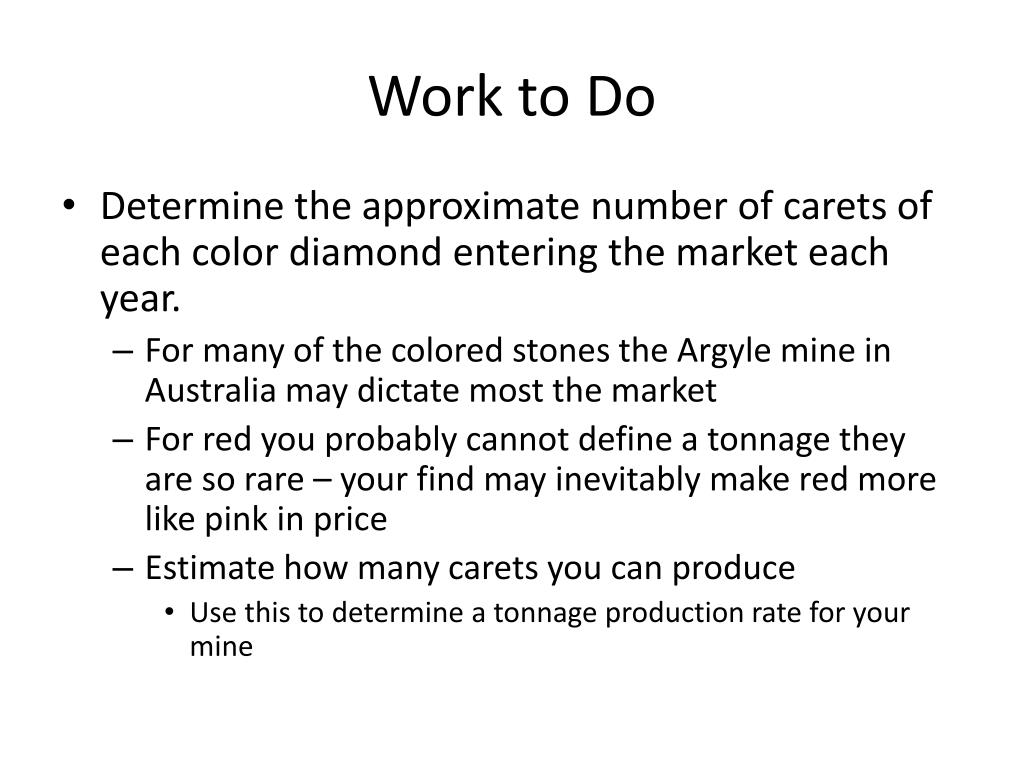 Work to Do

• Determine the approximate number of carets of each color diamond entering the market each year.
– For many of the colored stones the Argyle mine in Australia may dictate most the market
– For red you probably cannot define a tonnage they are so rare – your find may inevitably make red more like pink in price
– Estimate how many carets you can produce
• Use this to determine a tonnage production rate for your mine